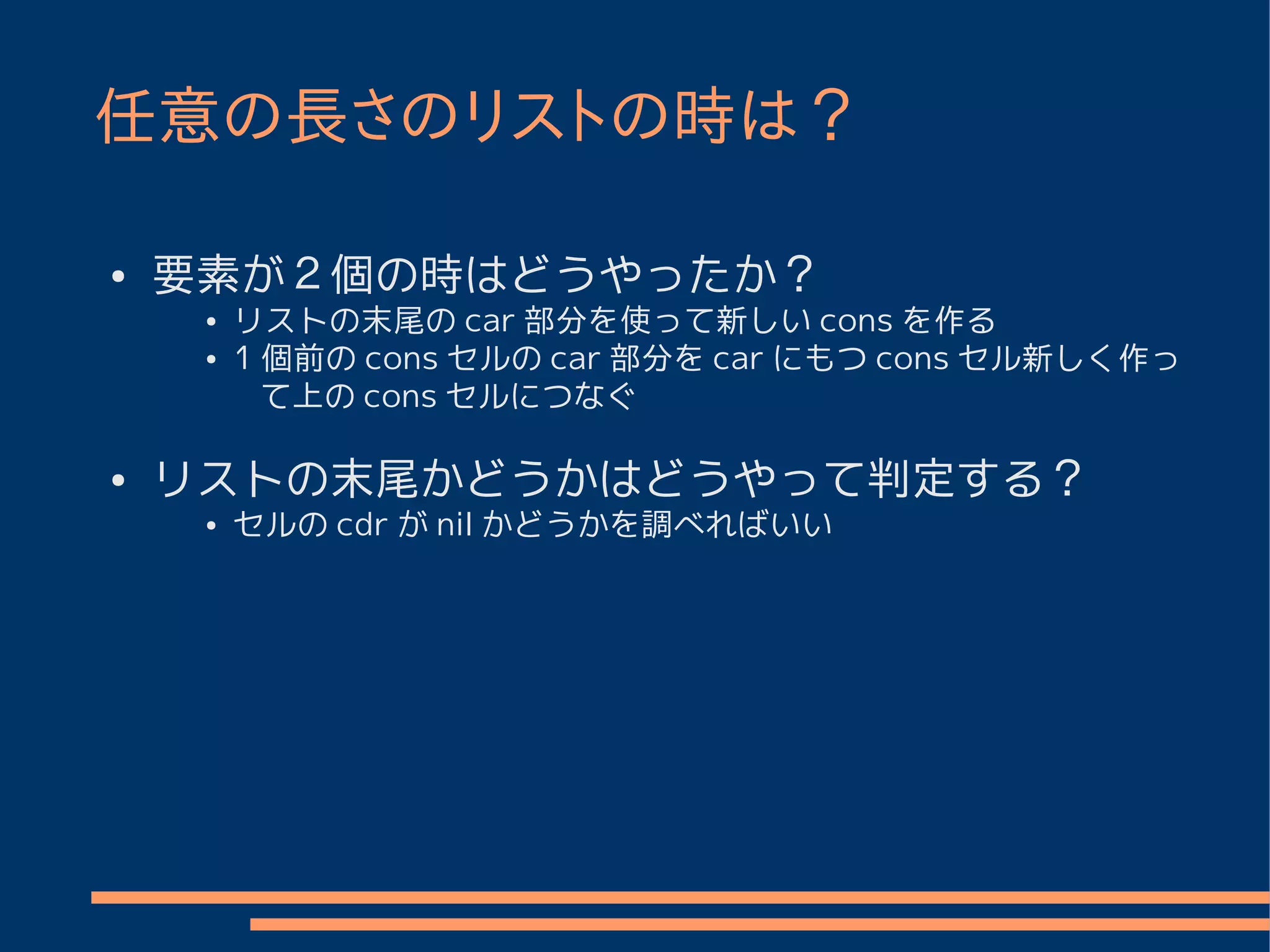 任意の長さのリストの時は？

• 要素が２個の時はどうやったか？
  • リストの末尾の car 部分を使って新しい cons を作る
  • 1 個前の cons セルの car 部分を car にもつ cons セル新しく作って上の cons セルにつなぐ

• リストの末尾かどうかはどうやって判定する？
  • セルの cdr が nil かどうかを調べればいい